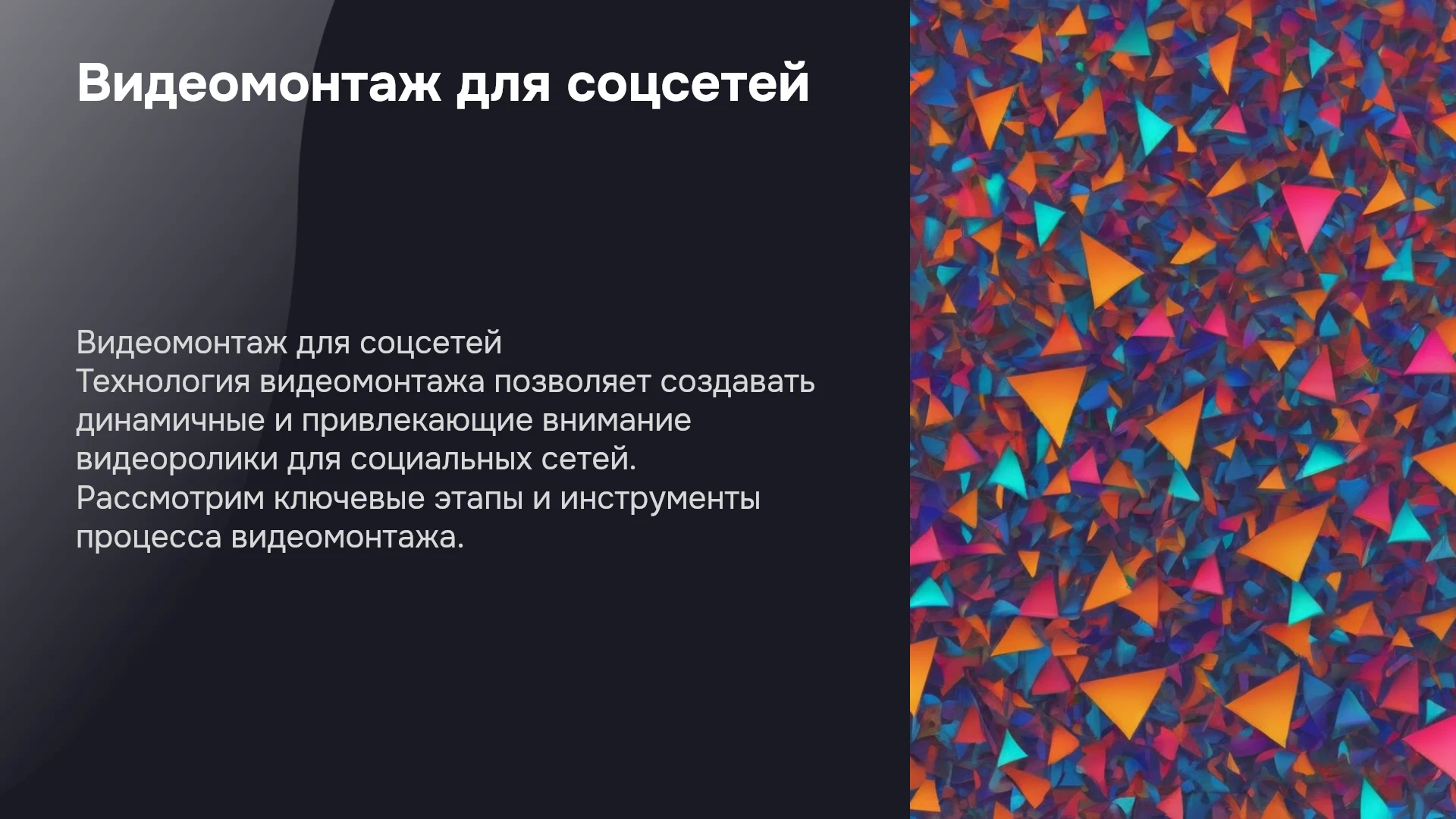 Видеомонтаж для соцсетей

Видеомонтаж для соцсетей
Технология видеомонтажа позволяет создавать динамичные и привлекающие внимание видеоролики для социальных сетей. Рассмотрим ключевые этапы и инструменты процесса видеомонтажа.